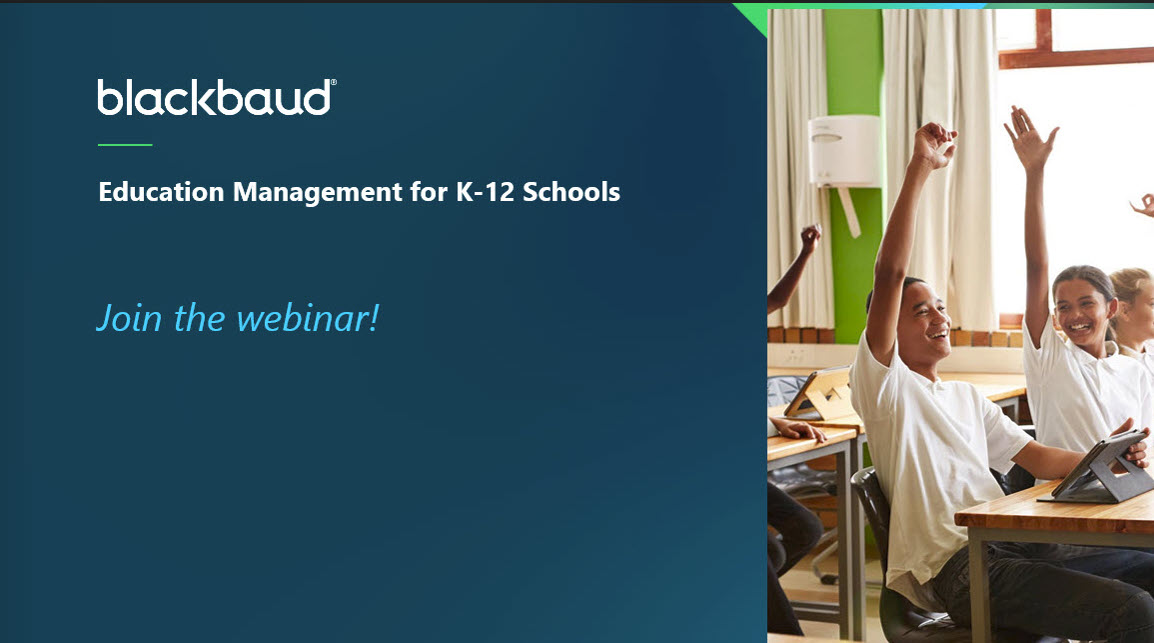 blackbaud®

Education Management for K-12 Schools

Join the webinar!